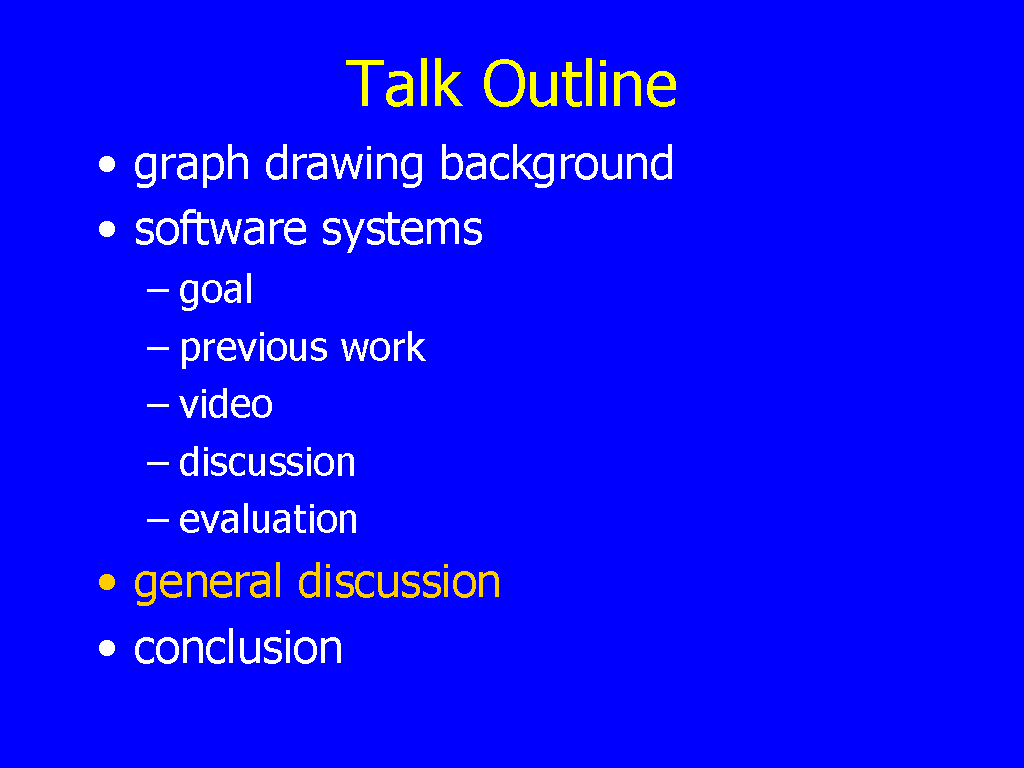 Talk Outline

• graph drawing background
• software systems
– goal
– previous work
– video
– discussion
– evaluation
• general discussion
• conclusion